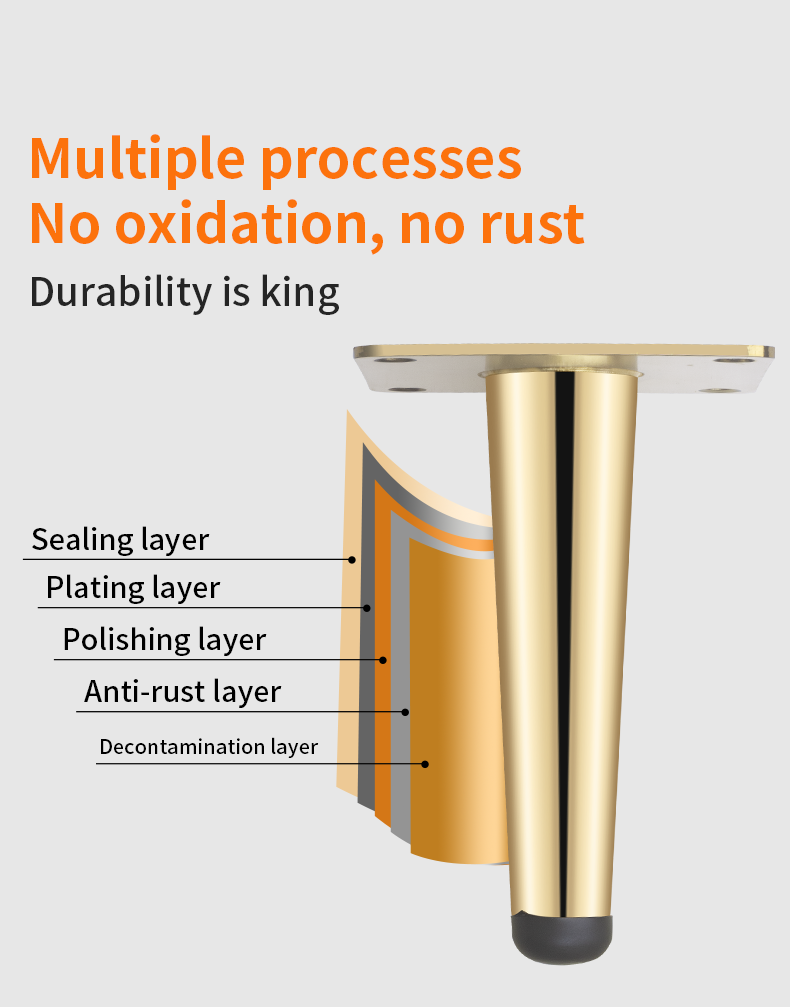 Multiple processes
No oxidation, no rust

Durability is king

Sealing layer
Plating layer
Polishing layer
Anti-rust layer
Decontamination layer